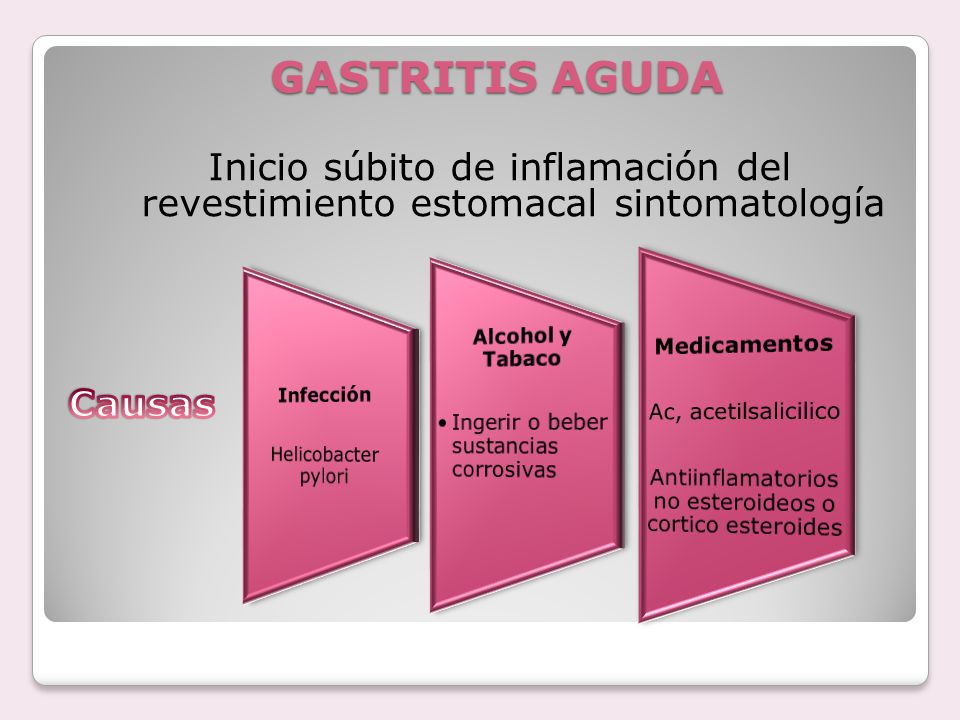 GASTRITIS AGUDA

Inicio súbito de inflamación del revestimiento estomacal sintomatología

Causas

Infección

Helicobacter pylori

Alcohol y Tabaco

• Ingerir o beber sustancias corrosivas

Medicamentos

Ac, acetilsalicilico

Antiinflamatorios no esteroideos o cortico esteroides